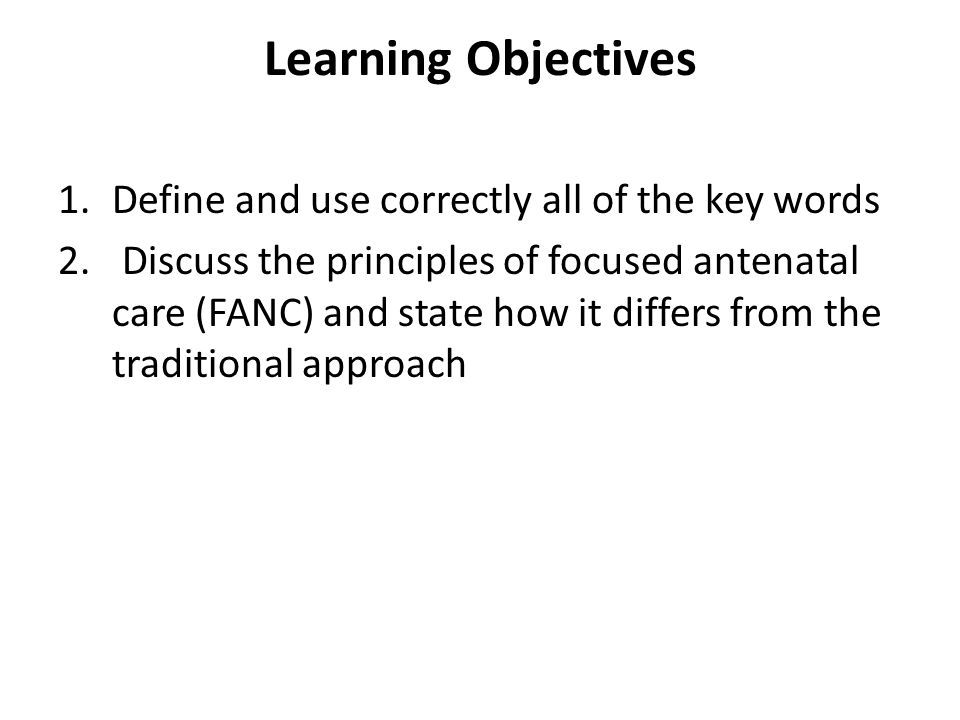 Learning Objectives

1. Define and use correctly all of the key words
2. Discuss the principles of focused antenatal care (FANC) and state how it differs from the traditional approach